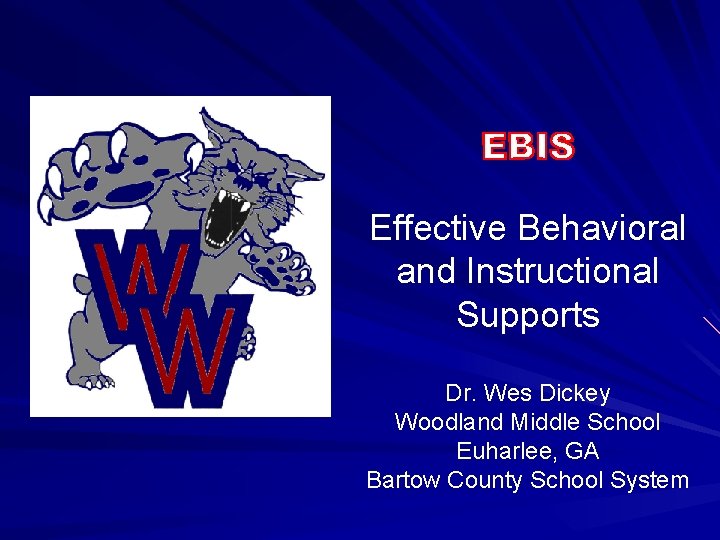 WW

EBIS

Effective Behavioral and Instructional Supports

Dr. Wes Dickey
Woodland Middle School
Euharlee, GA
Bartow County School System